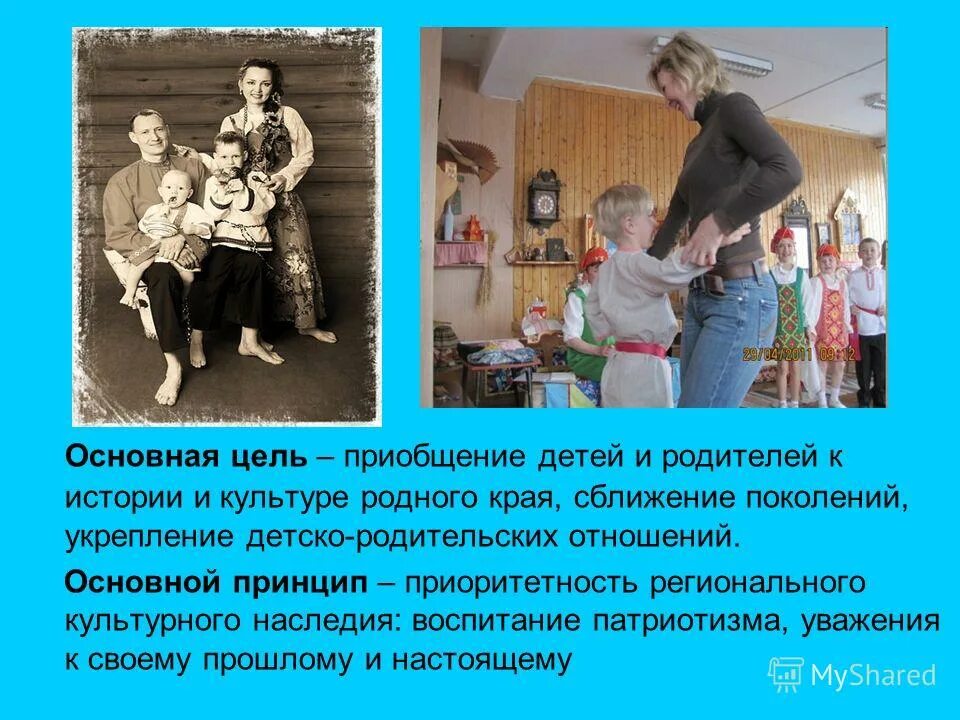 29/04/2011 09:12

Основная цель – приобщение детей и родителей к истории и культуре родного края, сближение поколений, укрепление детско-родительских отношений.

Основной принцип – приоритетность регионального культурного наследия: воспитание патриотизма, уважения к своему прошлому и настоящему

MyShared